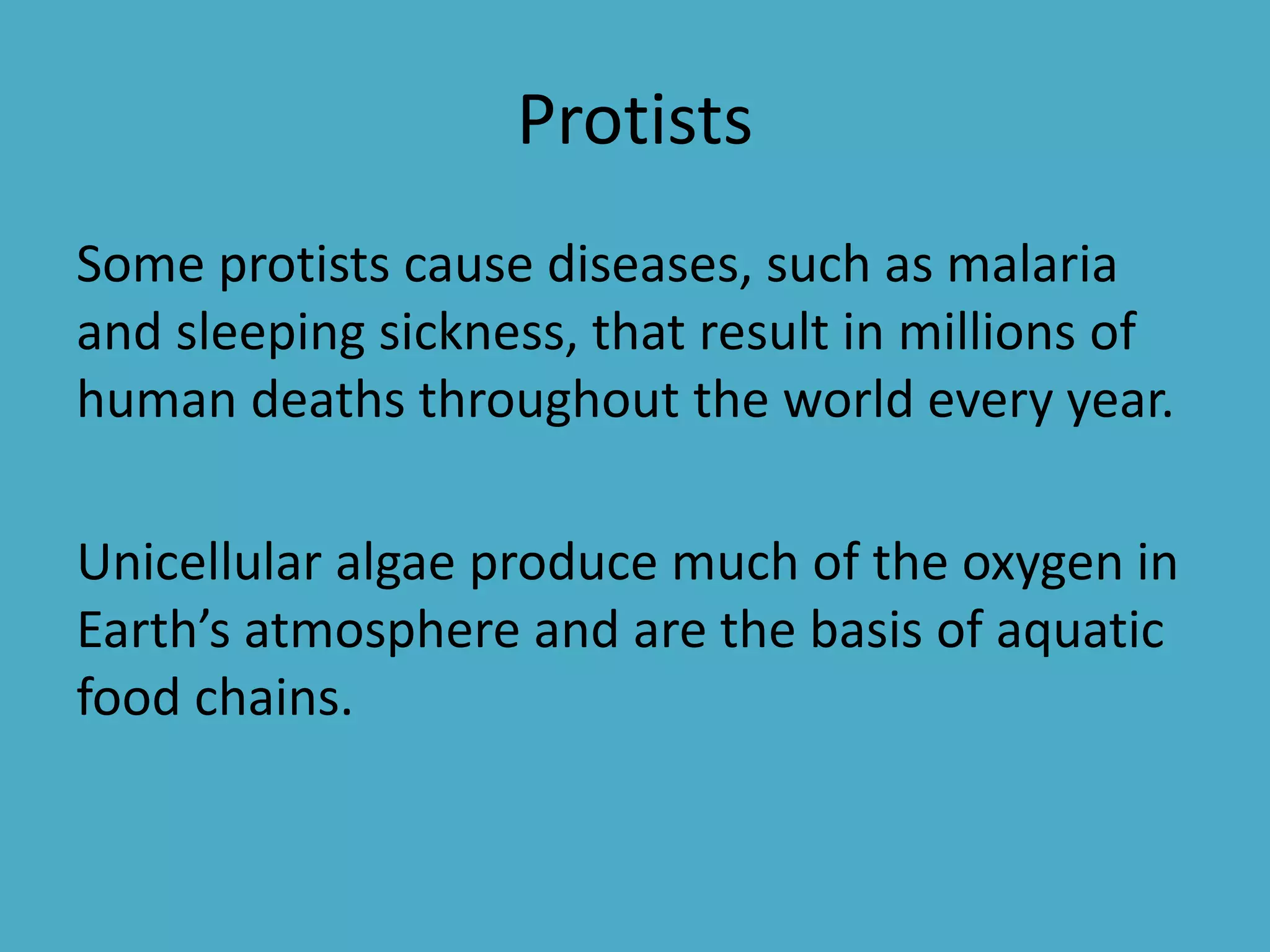 Protists

Some protists cause diseases, such as malaria and sleeping sickness, that result in millions of human deaths throughout the world every year.

Unicellular algae produce much of the oxygen in Earth’s atmosphere and are the basis of aquatic food chains.